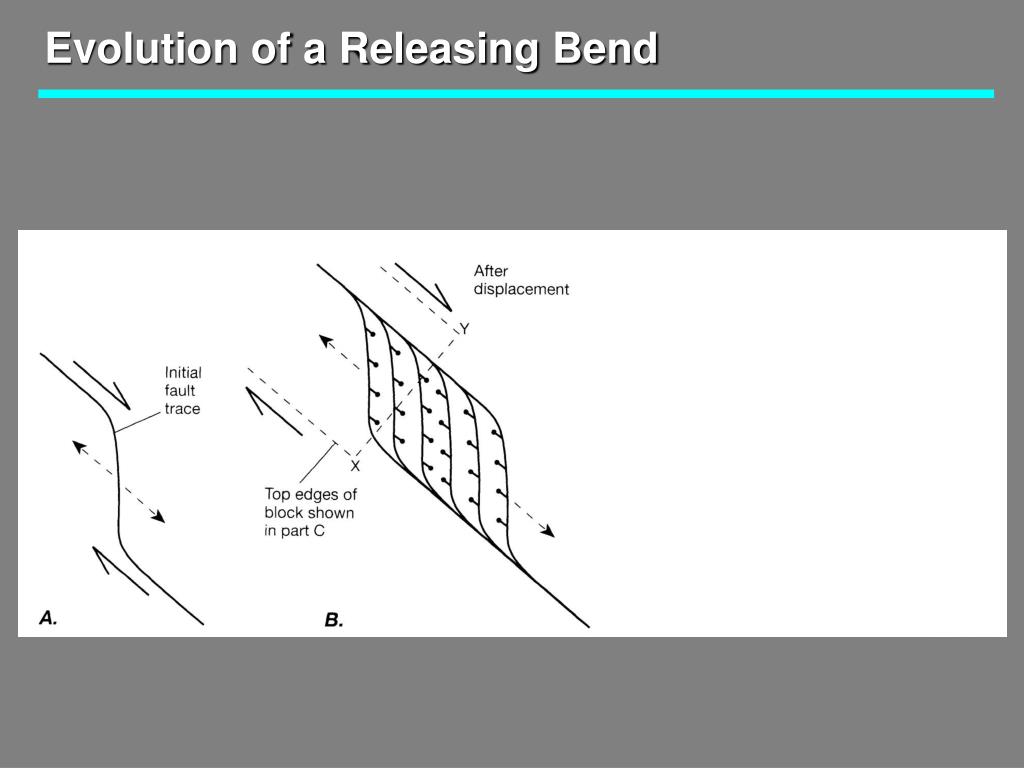 Evolution of a Releasing Bend

Initial fault trace

A.

After displacement

Y

X

Top edges of block shown in part C

B.